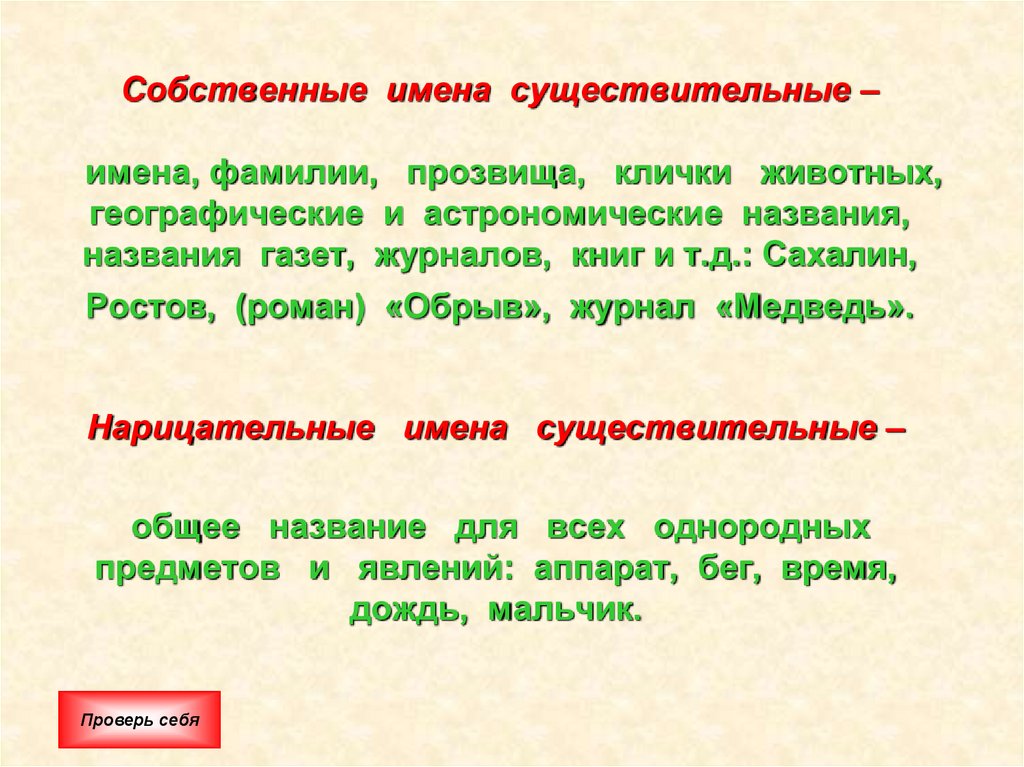 Собственные имена существительные –

имена, фамилии, прозвища, клички животных, географические и астрономические названия, названия газет, журналов, книг и т.д.: Сахалин, Ростов, (роман) «Обрыв», журнал «Медведь».

Нарицательные имена существительные –

общее название для всех однородных предметов и явлений: аппарат, бег, время, дождь, мальчик.

Проверь себя